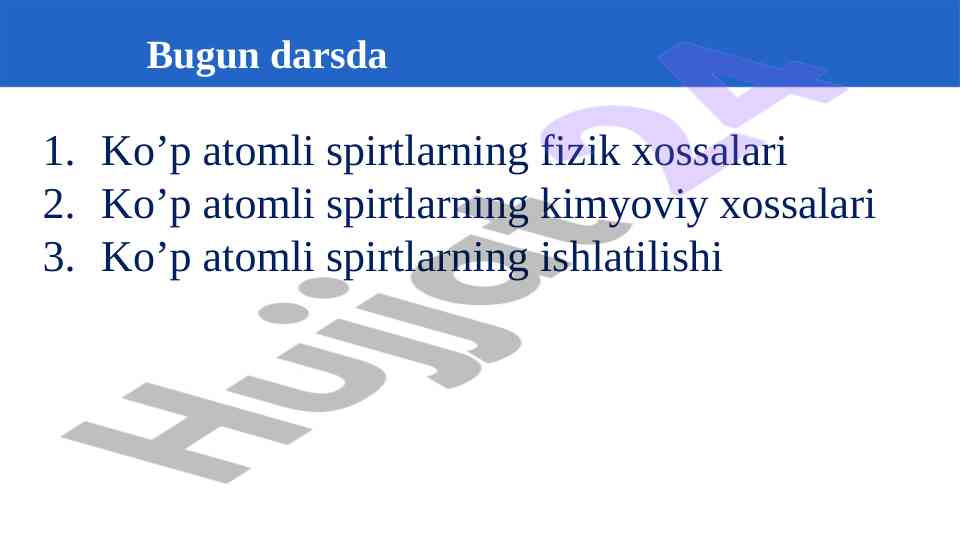 Bugun darsda

1. Ko’p atomli spirtlarning fizik xossalari
2. Ko’p atomli spirtlarning kimyoviy xossalari
3. Ko’p atomli spirtlarning ishlatilishi

Hujjat24